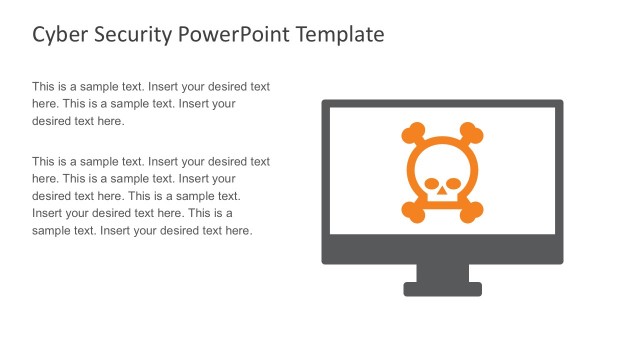 Cyber Security PowerPoint Template

This is a sample text. Insert your desired text here. This is a sample text. Insert your desired text here.

This is a sample text. Insert your desired text here. This is a sample text. Insert your desired text here. This is a sample text. Insert your desired text here. This is a sample text. Insert your desired text here.